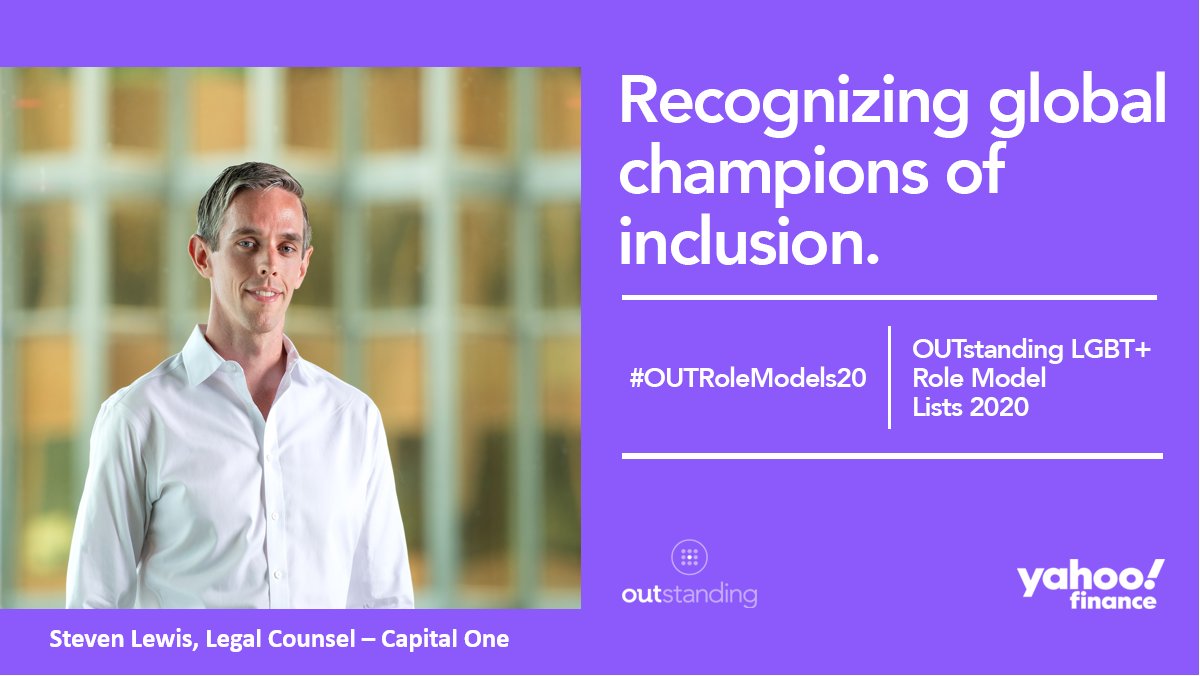 Recognizing global champions of inclusion.

#OUTRoleModels20

OUTstanding LGBT+ Role Model Lists 2020

outstanding

yahoo! finance

Steven Lewis, Legal Counsel – Capital One